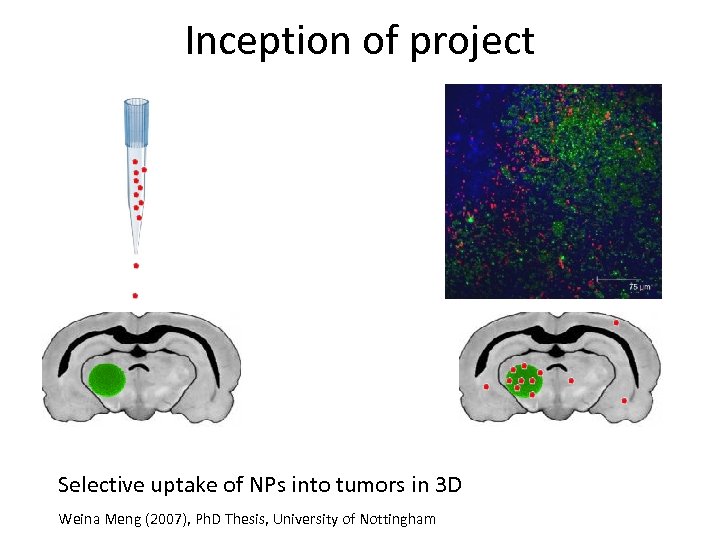 Inception of project

75 µm

Selective uptake of NPs into tumors in 3D

Weina Meng (2007), PhD Thesis, University of Nottingham